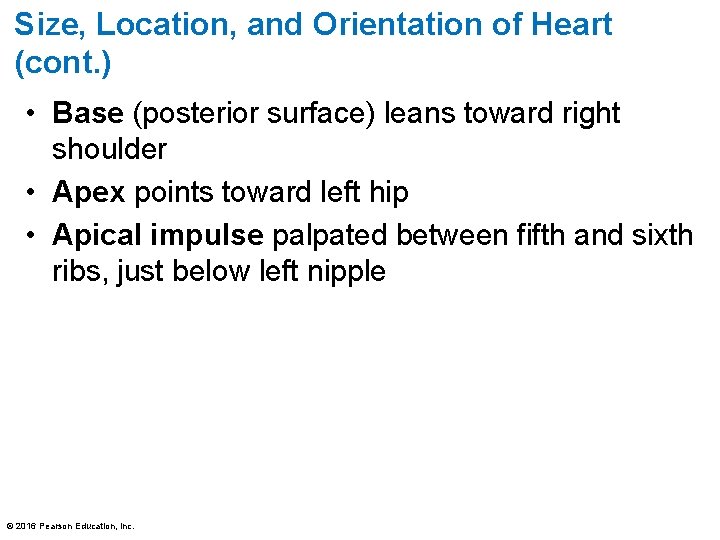 Size, Location, and Orientation of Heart (cont.)

• Base (posterior surface) leans toward right shoulder
• Apex points toward left hip
• Apical impulse palpated between fifth and sixth ribs, just below left nipple

© 2016 Pearson Education, Inc.